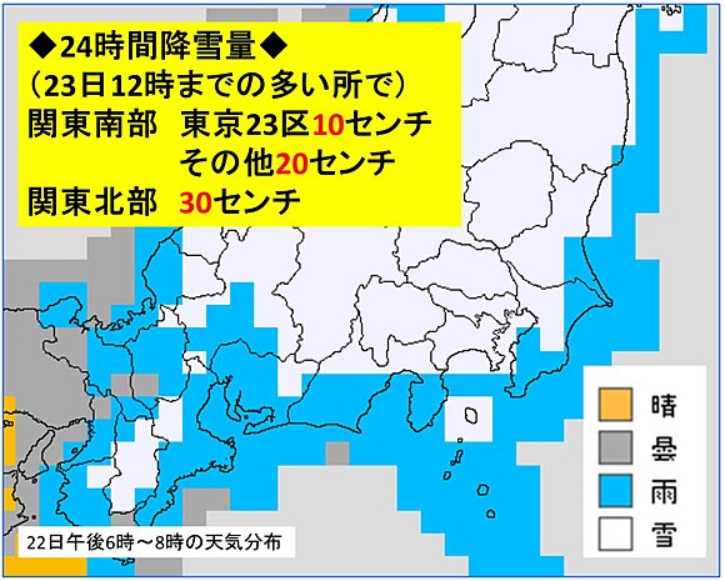 ◆24時間降雪量◆
（23日12時までの多い所で）
関東南部　東京23区10センチ
　　　　　その他20センチ
関東北部　30センチ

晴
曇
雨
雪

22日午後6時～8時の天気分布